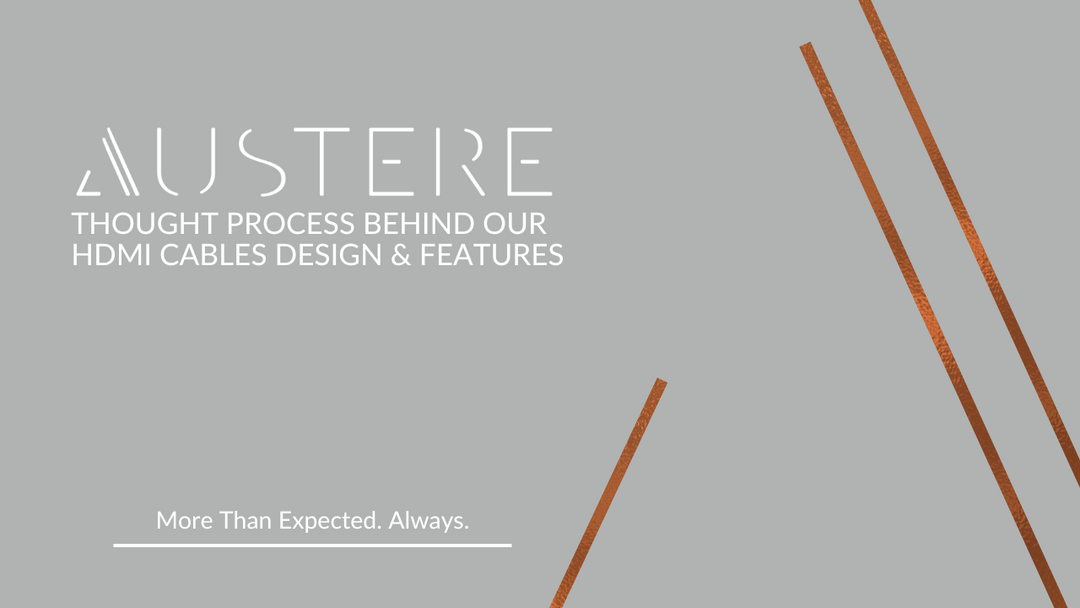 AUSTERE
THOUGHT PROCESS BEHIND OUR HDMI CABLES DESIGN & FEATURES

More Than Expected. Always.